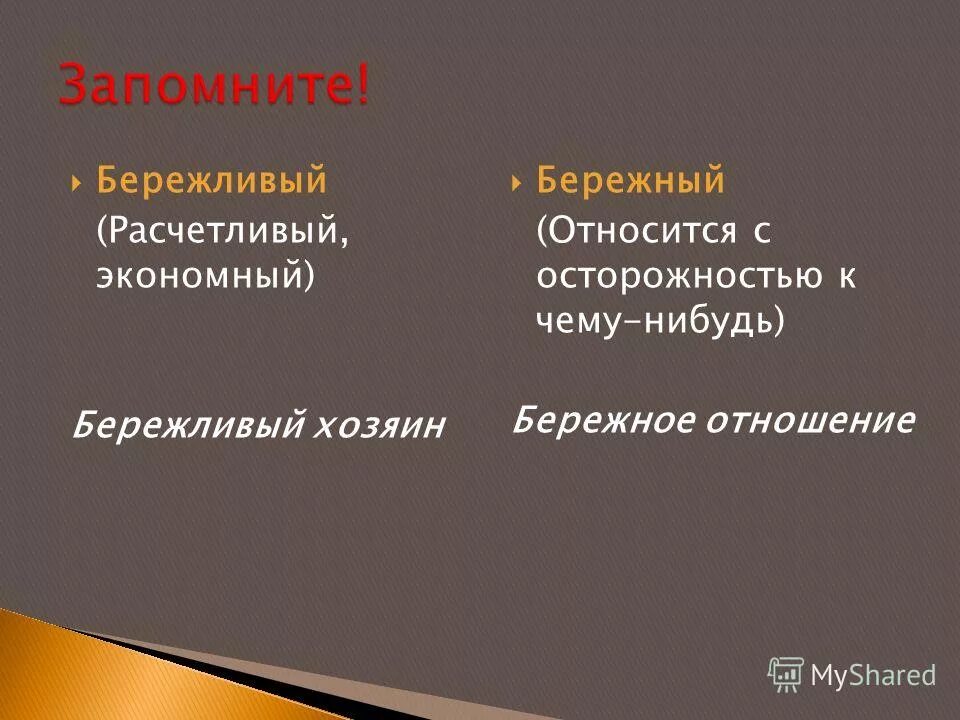 Запомните!

Бережливый
(Расчетливый, экономный)

Бережливый хозяин

Бережный
(Относится с осторожностью к чему-нибудь)

Бережное отношение

MyShared